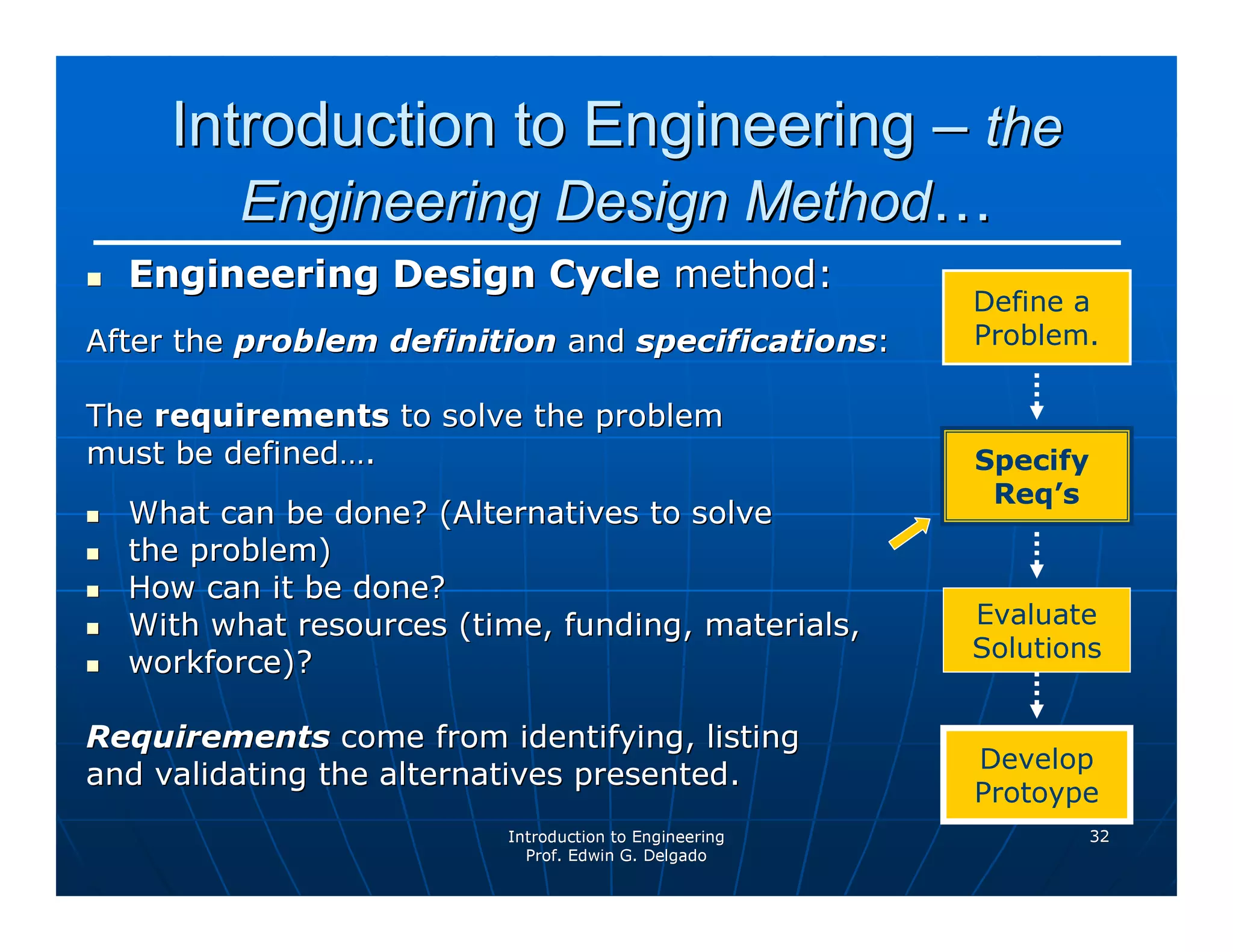 Introduction to Engineering – the Engineering Design Method…

▪ Engineering Design Cycle method:

After the problem definition and specifications:

The requirements to solve the problem must be defined….

▪ What can be done? (Alternatives to solve
▪ the problem)
▪ How can it be done?
▪ With what resources (time, funding, materials,
▪ workforce)?

Requirements come from identifying, listing and validating the alternatives presented.

Define a Problem.

Specify Req's

Evaluate Solutions

Develop Protoype

Introduction to Engineering
Prof. Edwin G. Delgado

32